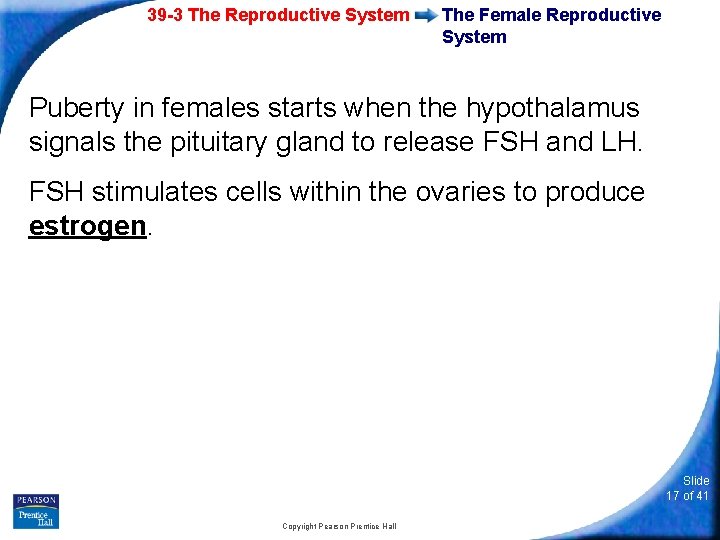 39-3 The Reproductive System The Female Reproductive System

Puberty in females starts when the hypothalamus signals the pituitary gland to release FSH and LH.

FSH stimulates cells within the ovaries to produce estrogen.

PEARSON Prentice Hall

Copyright Pearson Prentice Hall

Slide 17 of 41